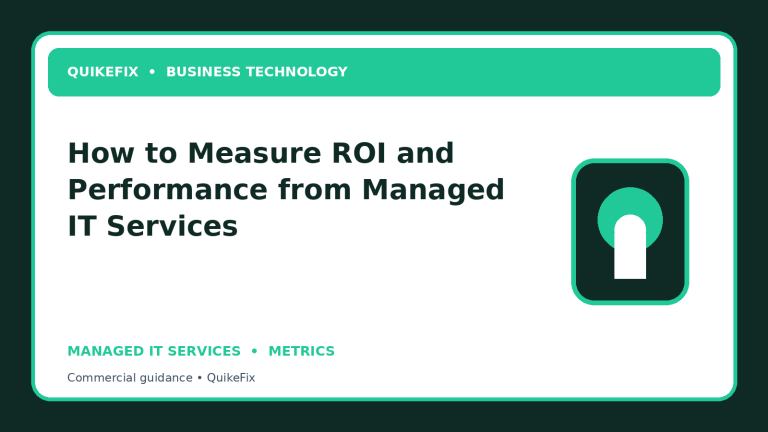 QUIKEFIX • BUSINESS TECHNOLOGY

How to Measure ROI and Performance from Managed IT Services

MANAGED IT SERVICES • METRICS

Commercial guidance • QuikeFix